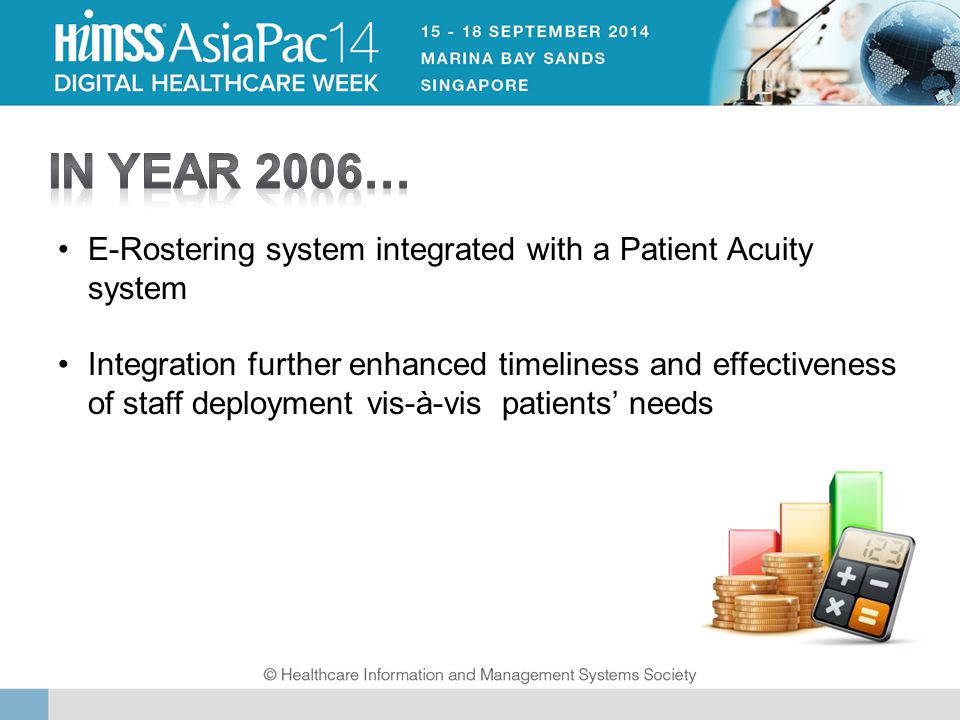 HIMSS AsiaPac14
DIGITAL HEALTHCARE WEEK

15 - 18 SEPTEMBER 2014
MARINA BAY SANDS
SINGAPORE

IN YEAR 2006…

• E-Rostering system integrated with a Patient Acuity system

• Integration further enhanced timeliness and effectiveness of staff deployment vis-à-vis patients' needs

123

© Healthcare Information and Management Systems Society